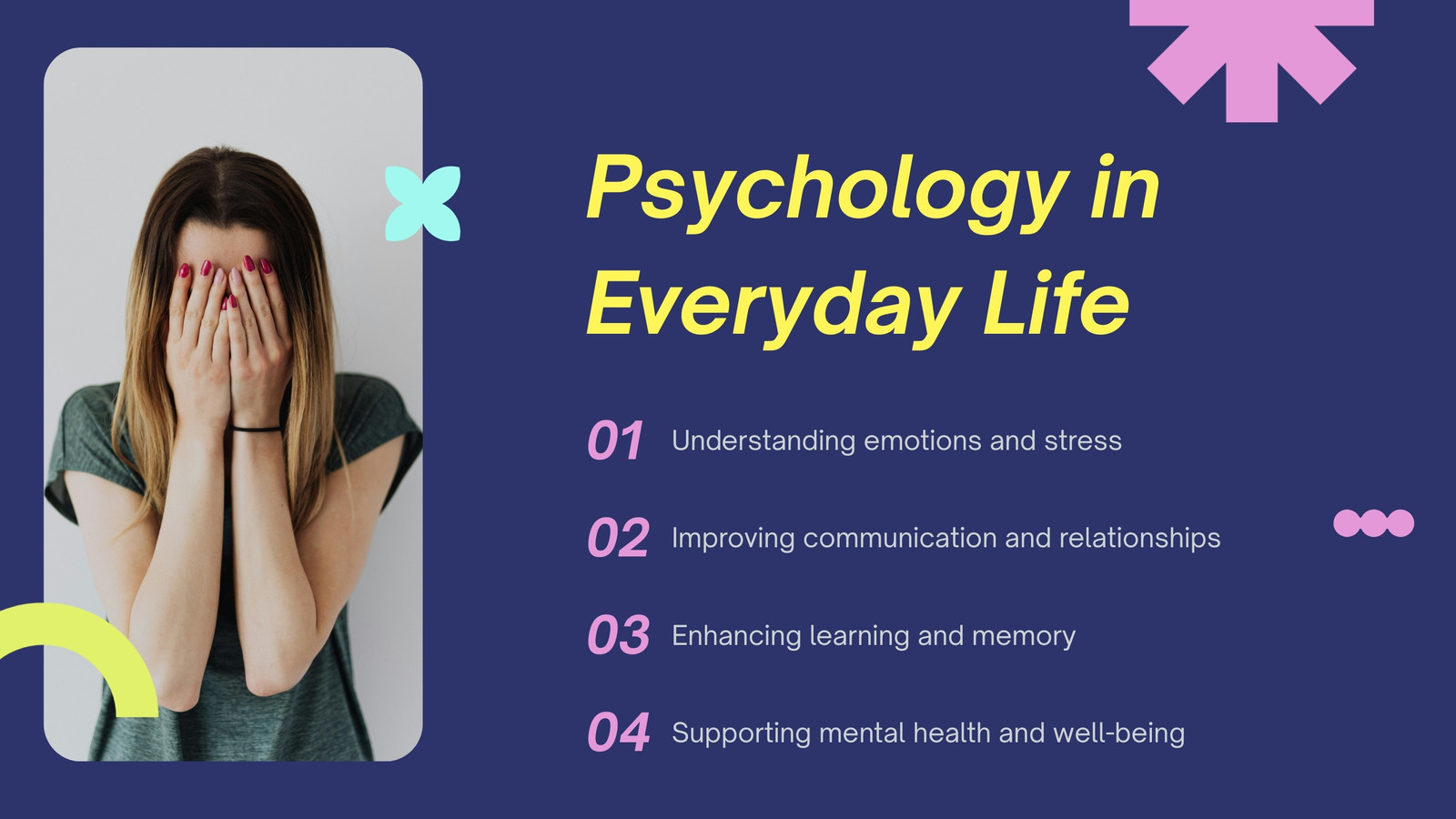 Psychology in Everyday Life

01 Understanding emotions and stress

02 Improving communication and relationships

03 Enhancing learning and memory

04 Supporting mental health and well-being